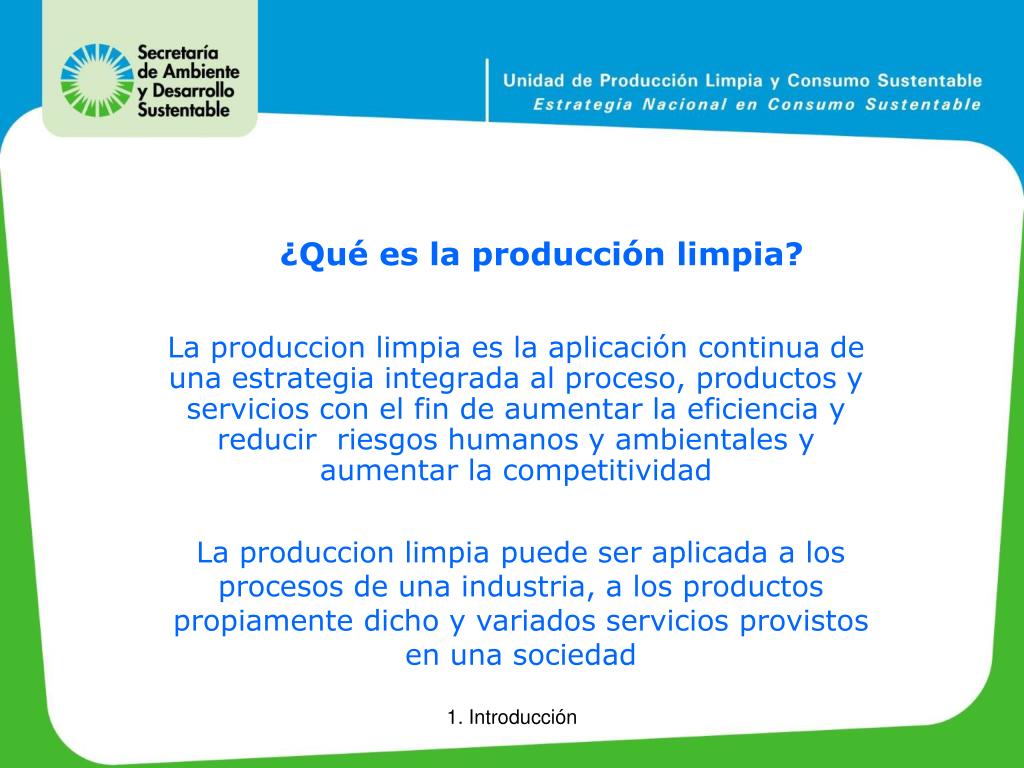 Secretaría de Ambiente y Desarrollo Sustentable

Unidad de Producción Limpia y Consumo Sustentable
Estrategia Nacional en Consumo Sustentable

¿Qué es la producción limpia?

La produccion limpia es la aplicación continua de una estrategia integrada al proceso, productos y servicios con el fin de aumentar la eficiencia y reducir riesgos humanos y ambientales y aumentar la competitividad

La produccion limpia puede ser aplicada a los procesos de una industria, a los productos propiamente dicho y variados servicios provistos en una sociedad

1. Introducción